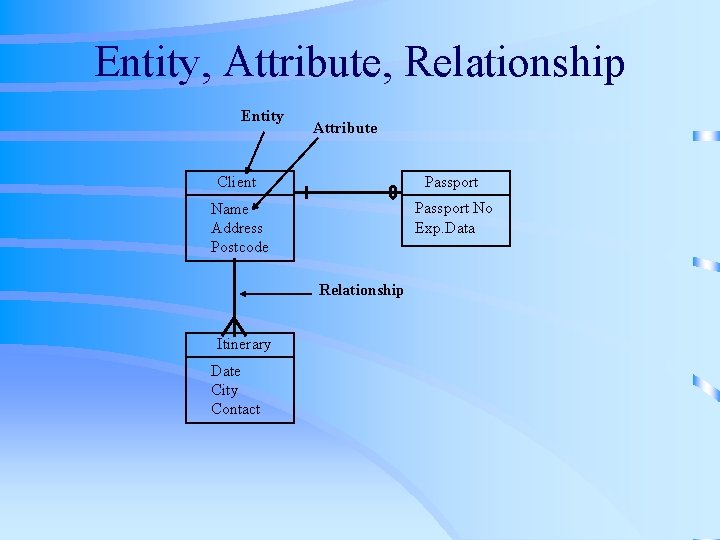 Entity, Attribute, Relationship

Entity

Attribute

Client

Name
Address
Postcode

Passport

Passport No
Exp.Data

Relationship

Itinerary

Date
City
Contact